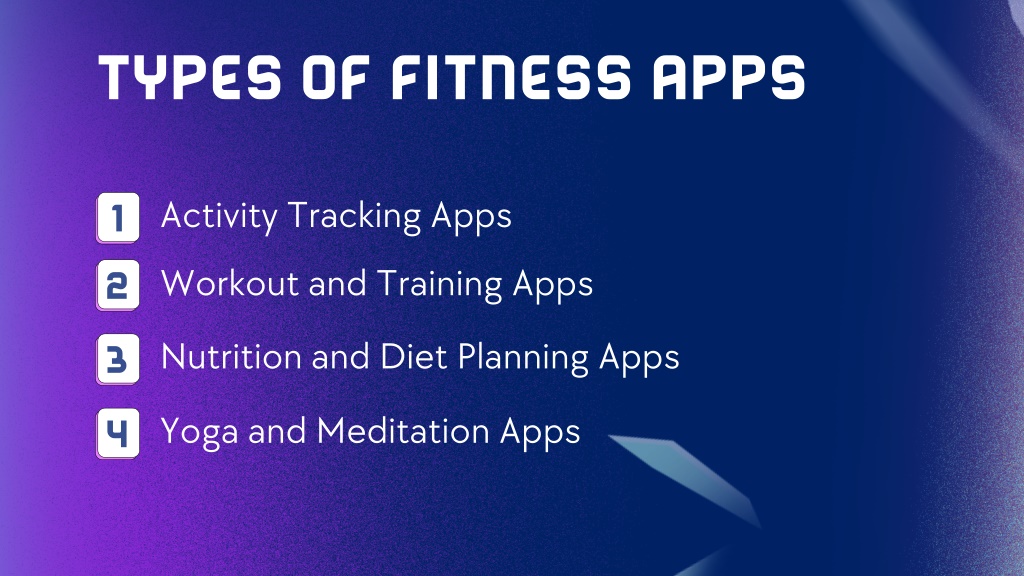 TYPES OF FITNESS APPS

1 Activity Tracking Apps

2 Workout and Training Apps

3 Nutrition and Diet Planning Apps

4 Yoga and Meditation Apps